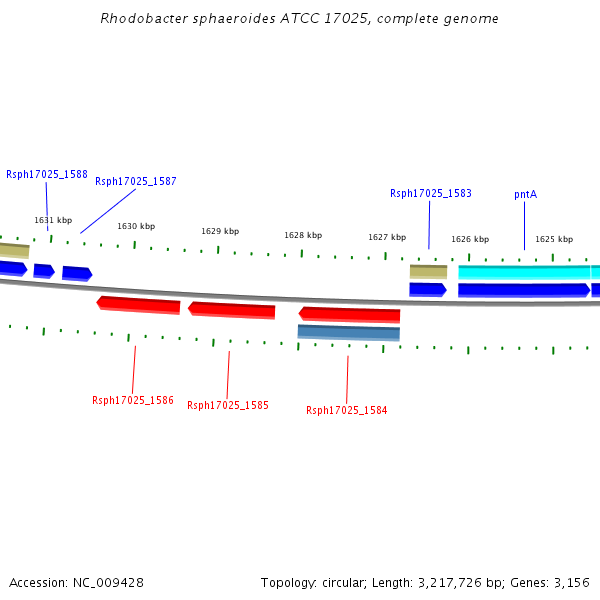 Rhodobacter sphaeroides ATCC 17025, complete genome

Rsph17025_1588
Rsph17025_1587
Rsph17025_1583
pntA

1631 kbp
1630 kbp
1629 kbp
1628 kbp
1627 kbp
1626 kbp
1625 kbp

Rsph17025_1586
Rsph17025_1585
Rsph17025_1584

Accession: NC_009428
Topology: circular; Length: 3,217,726 bp; Genes: 3,156